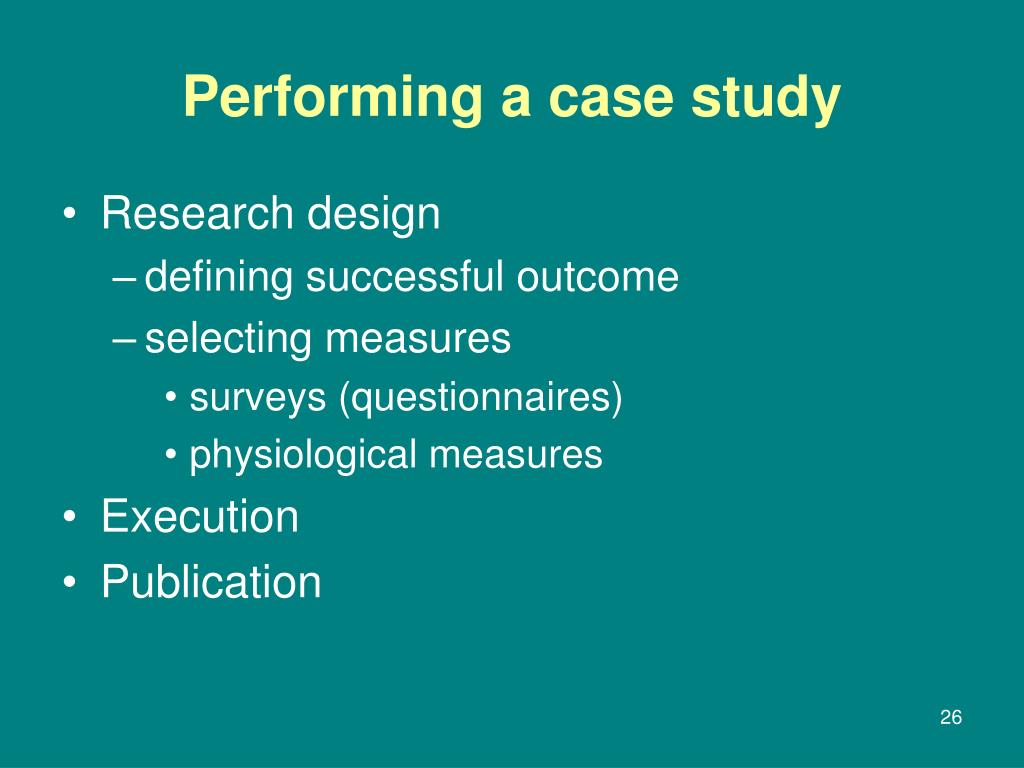 Performing a case study

• Research design
  – defining successful outcome
  – selecting measures
    • surveys (questionnaires)
    • physiological measures
• Execution
• Publication

26